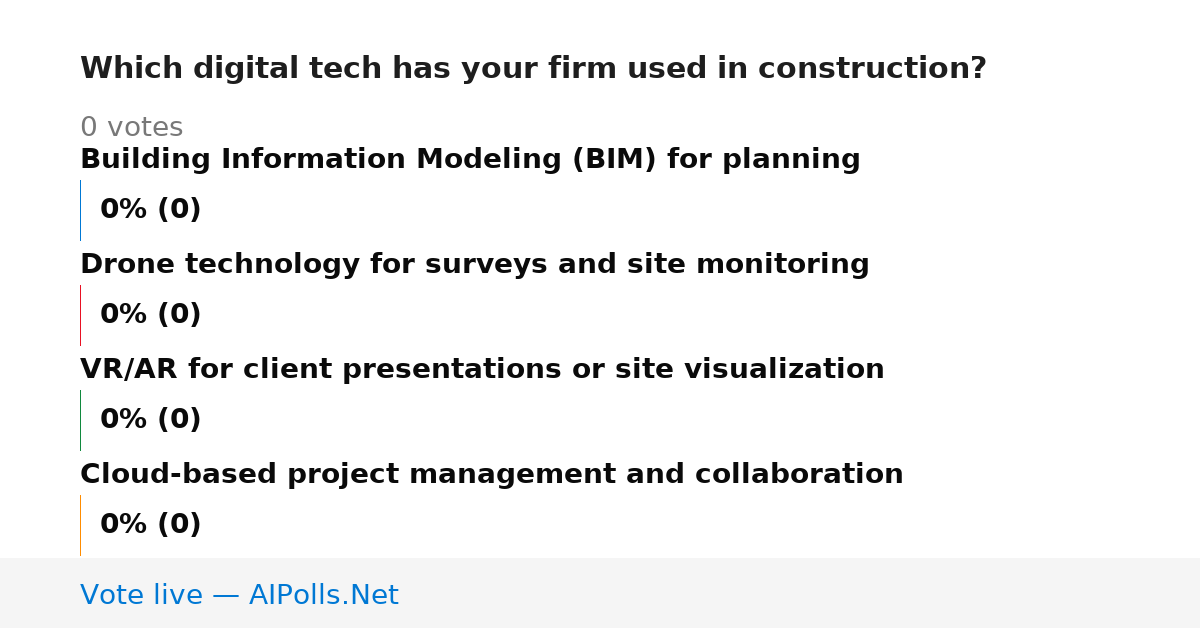 Which digital tech has your firm used in construction?

0 votes

Building Information Modeling (BIM) for planning

0% (0)

Drone technology for surveys and site monitoring

0% (0)

VR/AR for client presentations or site visualization

0% (0)

Cloud-based project management and collaboration

0% (0)

Vote live — AIPolls.Net